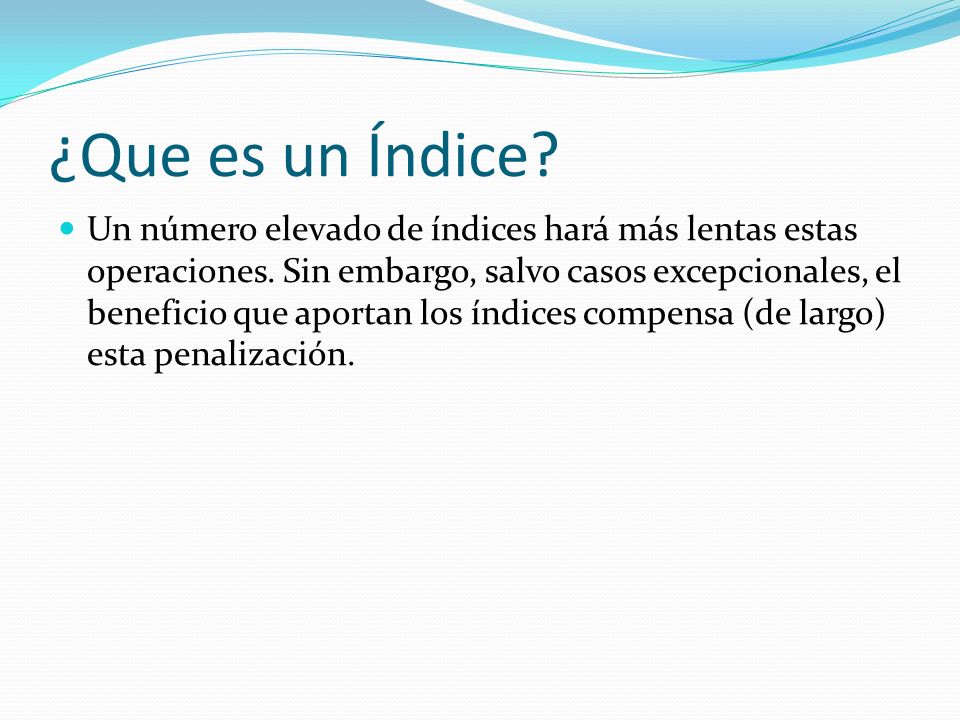 ¿Que es un Índice?

Un número elevado de índices hará más lentas estas operaciones. Sin embargo, salvo casos excepcionales, el beneficio que aportan los índices compensa (de largo) esta penalización.